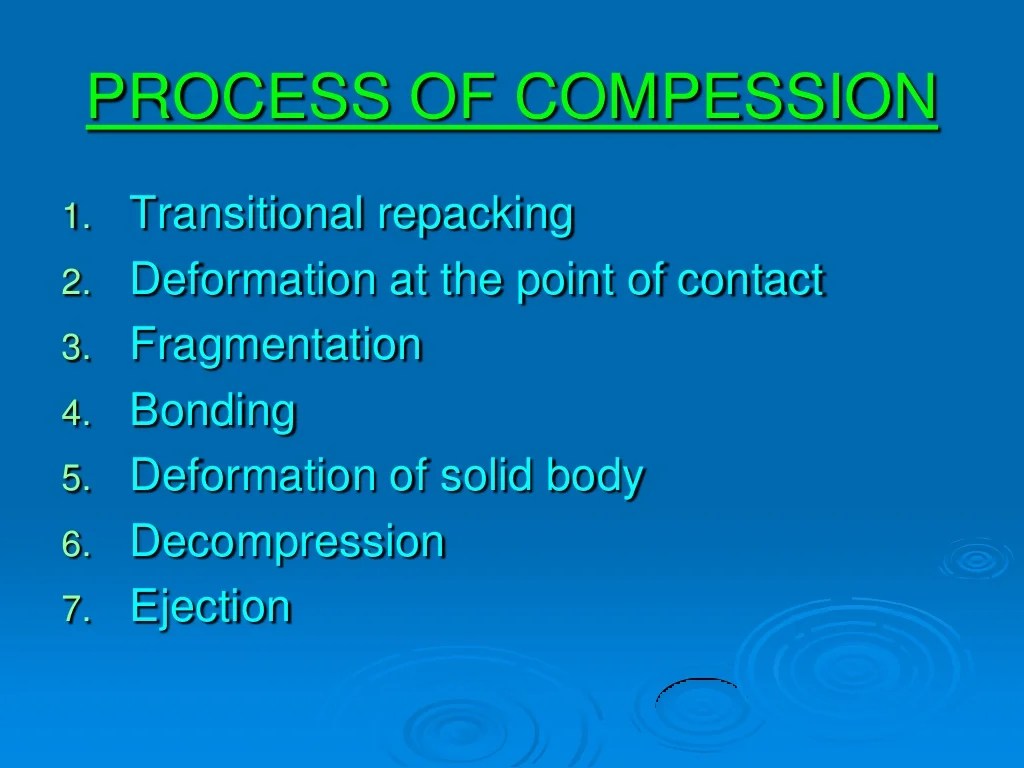 PROCESS OF COMPESSION

1. Transitional repacking
2. Deformation at the point of contact
3. Fragmentation
4. Bonding
5. Deformation of solid body
6. Decompression
7. Ejection